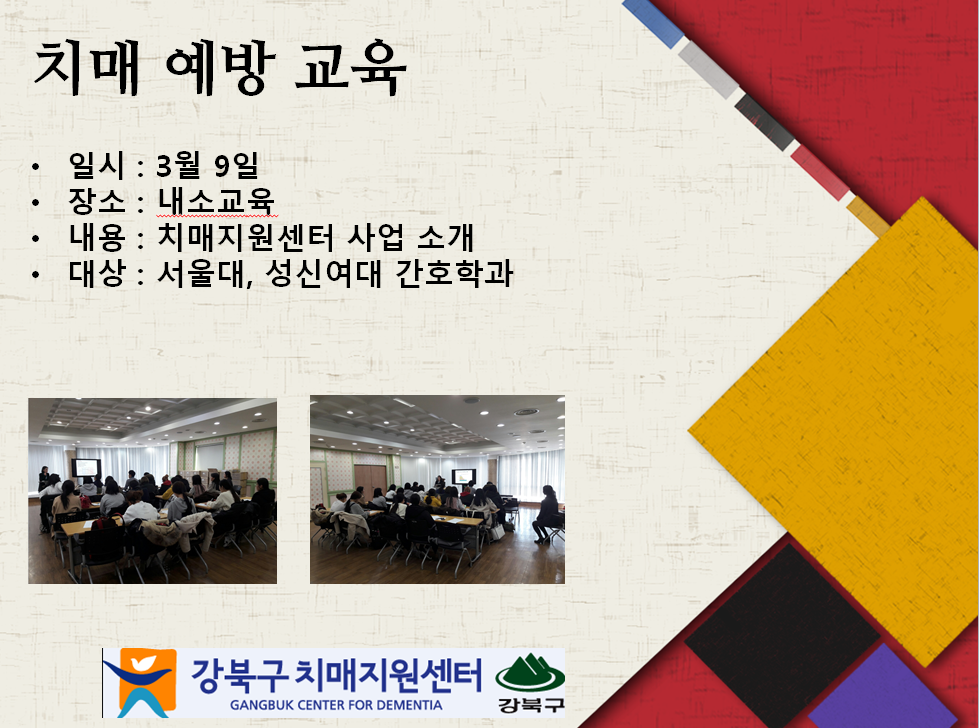 치매 예방 교육

• 일시 : 3월 9일
• 장소 : 내소교육
• 내용 : 치매지원센터 사업 소개
• 대상 : 서울대, 성신여대 간호학과

강북구 치매지원센터
GANGBUK CENTER FOR DEMENTIA
강북구